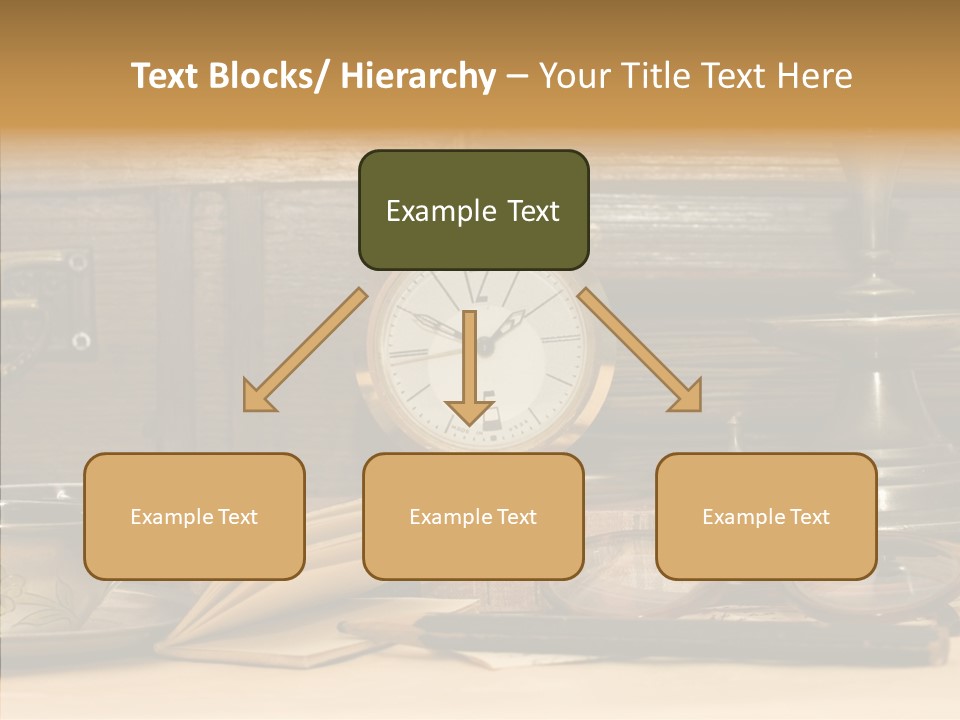 Text Blocks/ Hierarchy – Your Title Text Here

Example Text

Example Text

Example Text

Example Text